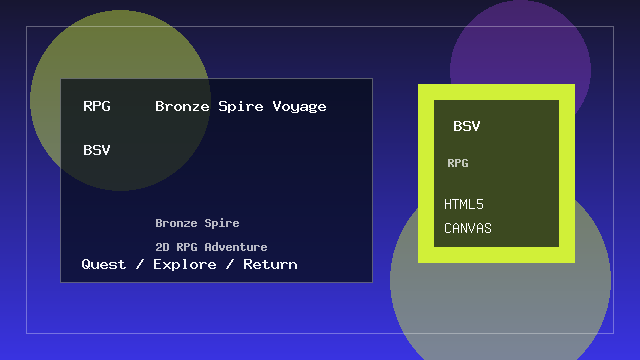 RPG Bronze Spire Voyage

BSV

Bronze Spire

2D RPG Adventure

Quest / Explore / Return

BSV

RPG

HTML5

CANVAS